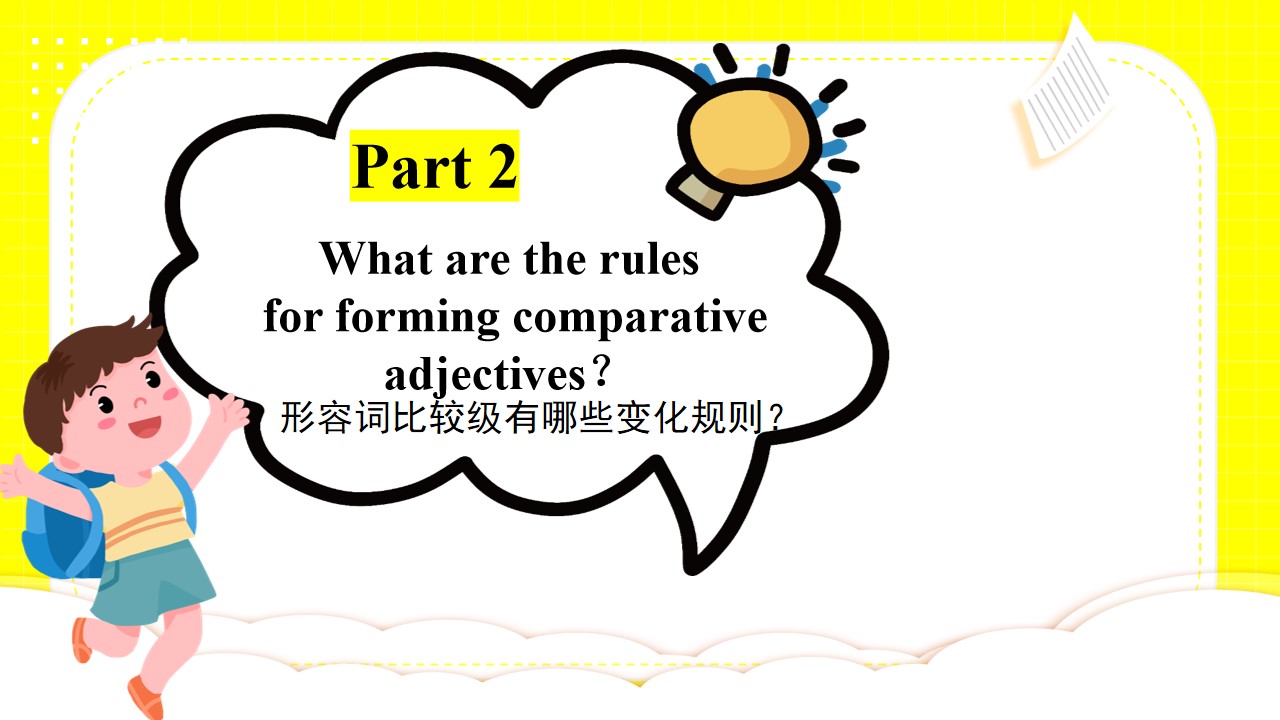 Part 2

What are the rules for forming comparative adjectives？

形容词比较级有哪些变化规则？